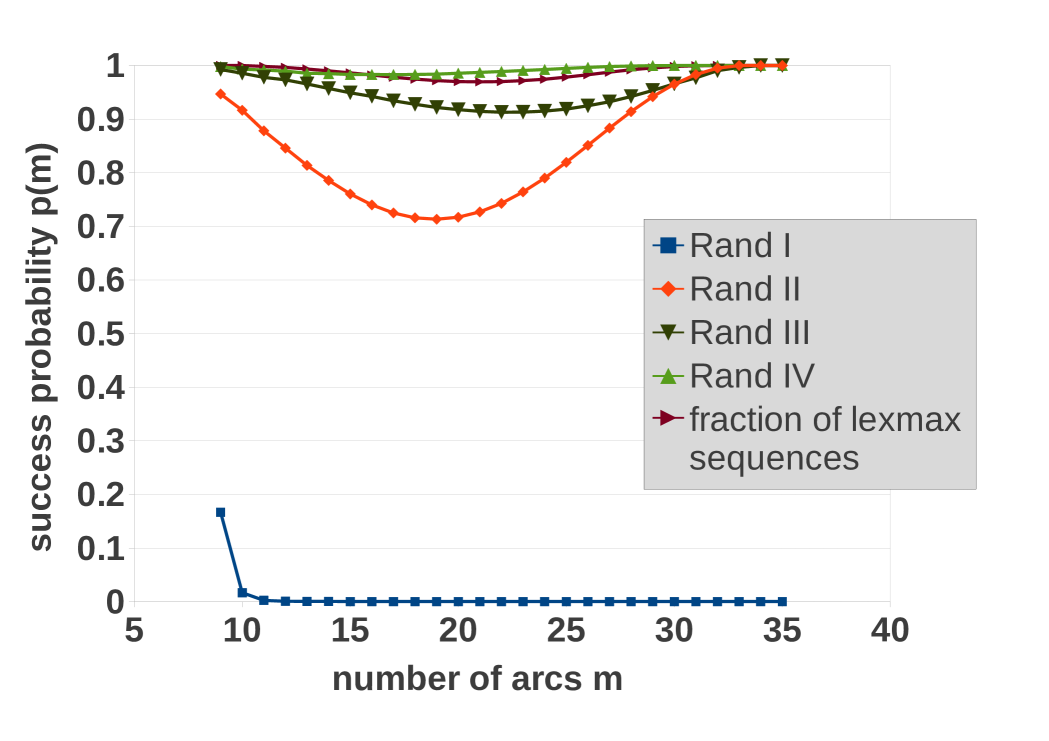 success probability p(m)

1
0.9
0.8
0.7
0.6
0.5
0.4
0.3
0.2
0.1
0

5 10 15 20 25 30 35 40

number of arcs m

Rand I
Rand II
Rand III
Rand IV
fraction of lexmax sequences